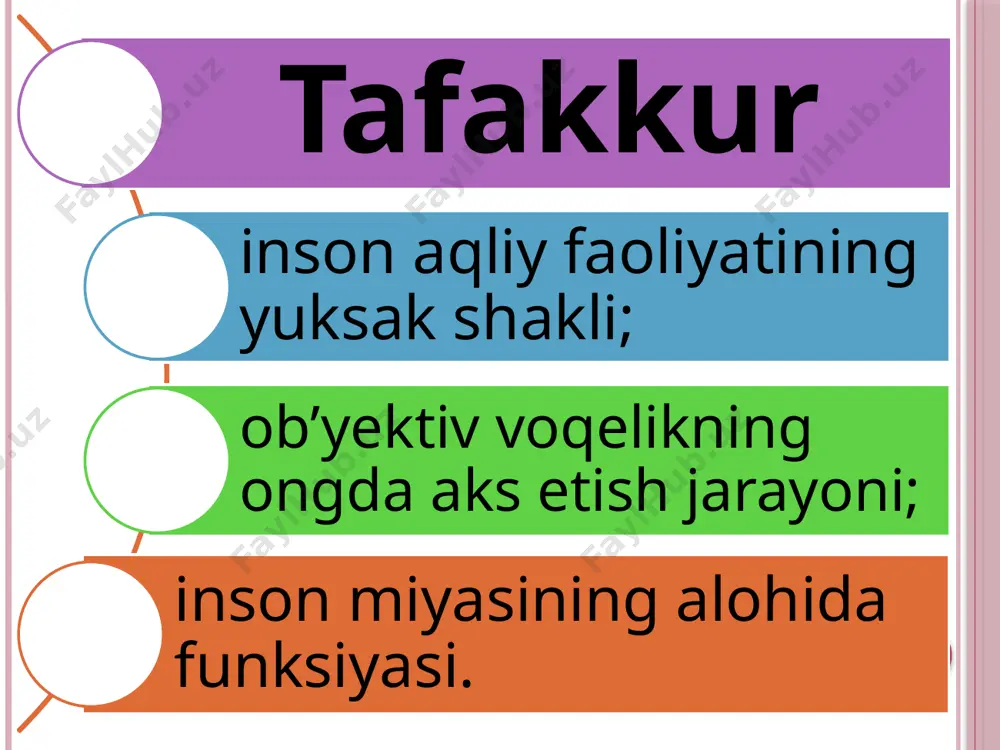 Tafakkur

inson aqliy faoliyatining yuksak shakli;

ob’yektiv voqelikning ongda aks etish jarayoni;

inson miyasining alohida funksiyasi.

FaylHub.uz